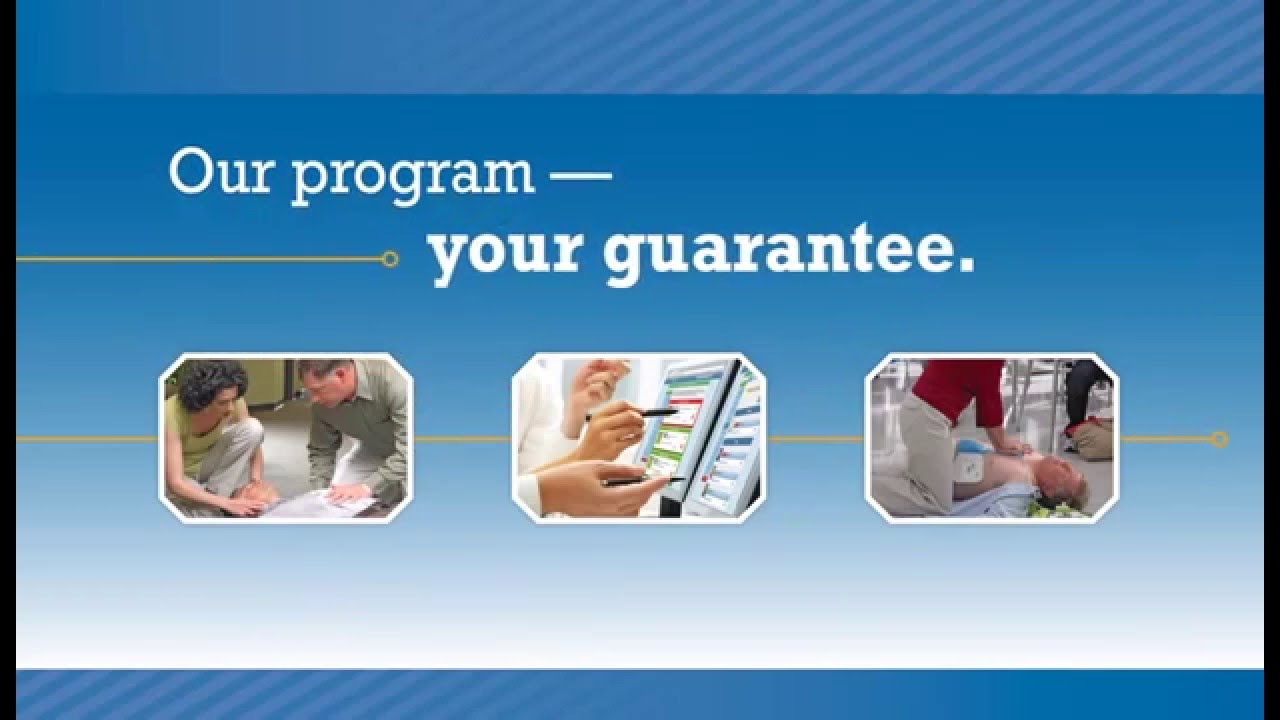 Our program —
your guarantee.